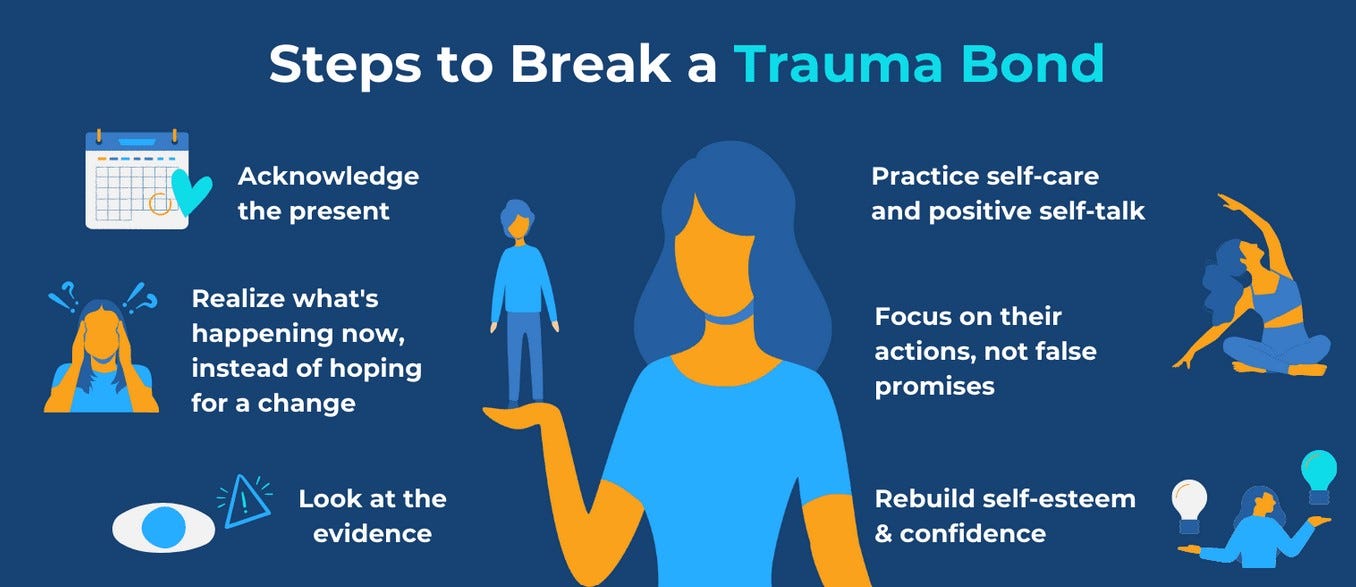 Steps to Break a Trauma Bond

Acknowledge the present

Realize what's happening now, instead of hoping for a change

Look at the evidence

Practice self-care and positive self-talk

Focus on their actions, not false promises

Rebuild self-esteem & confidence